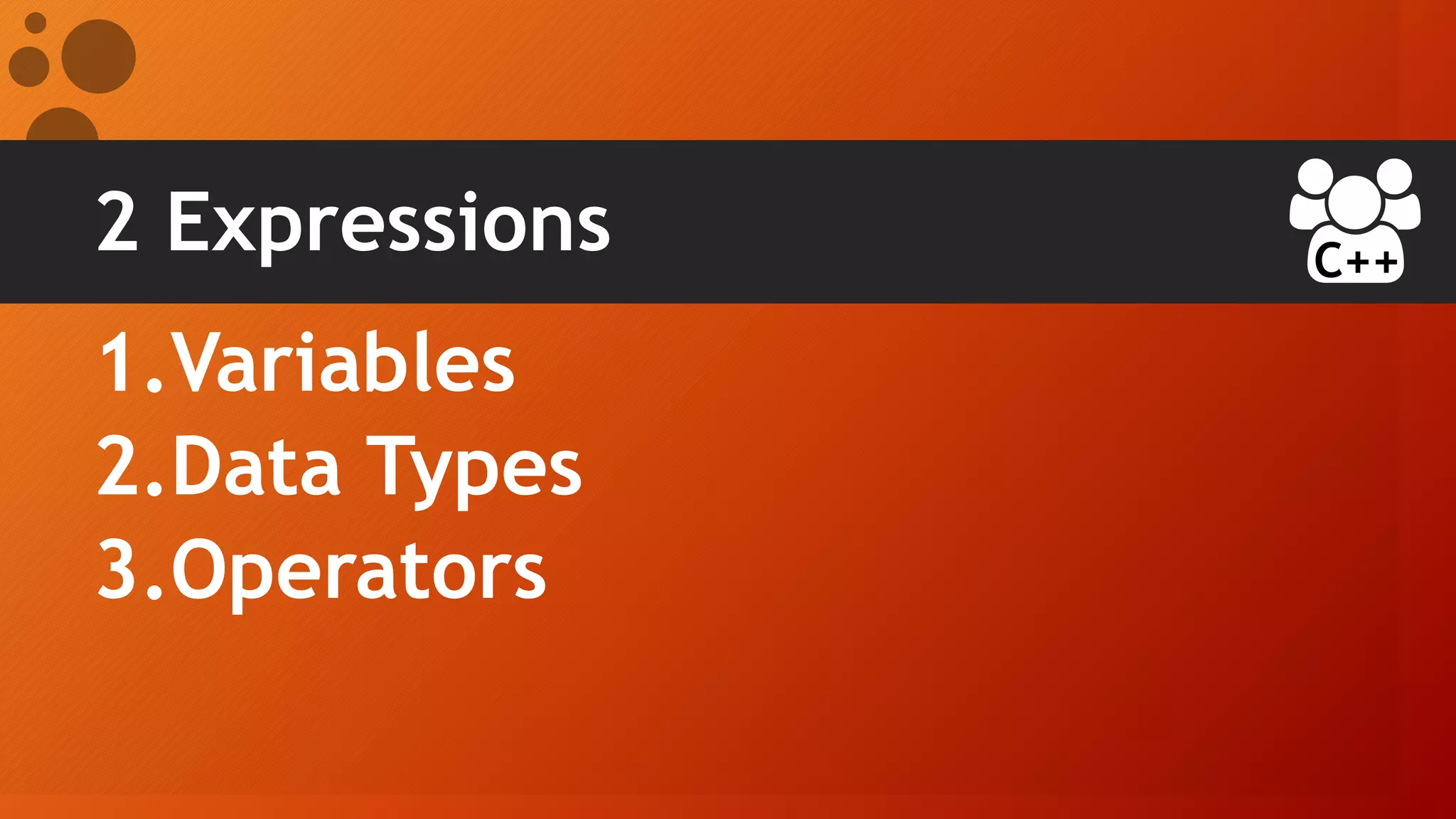 2 Expressions

C++

1. Variables
2. Data Types
3. Operators